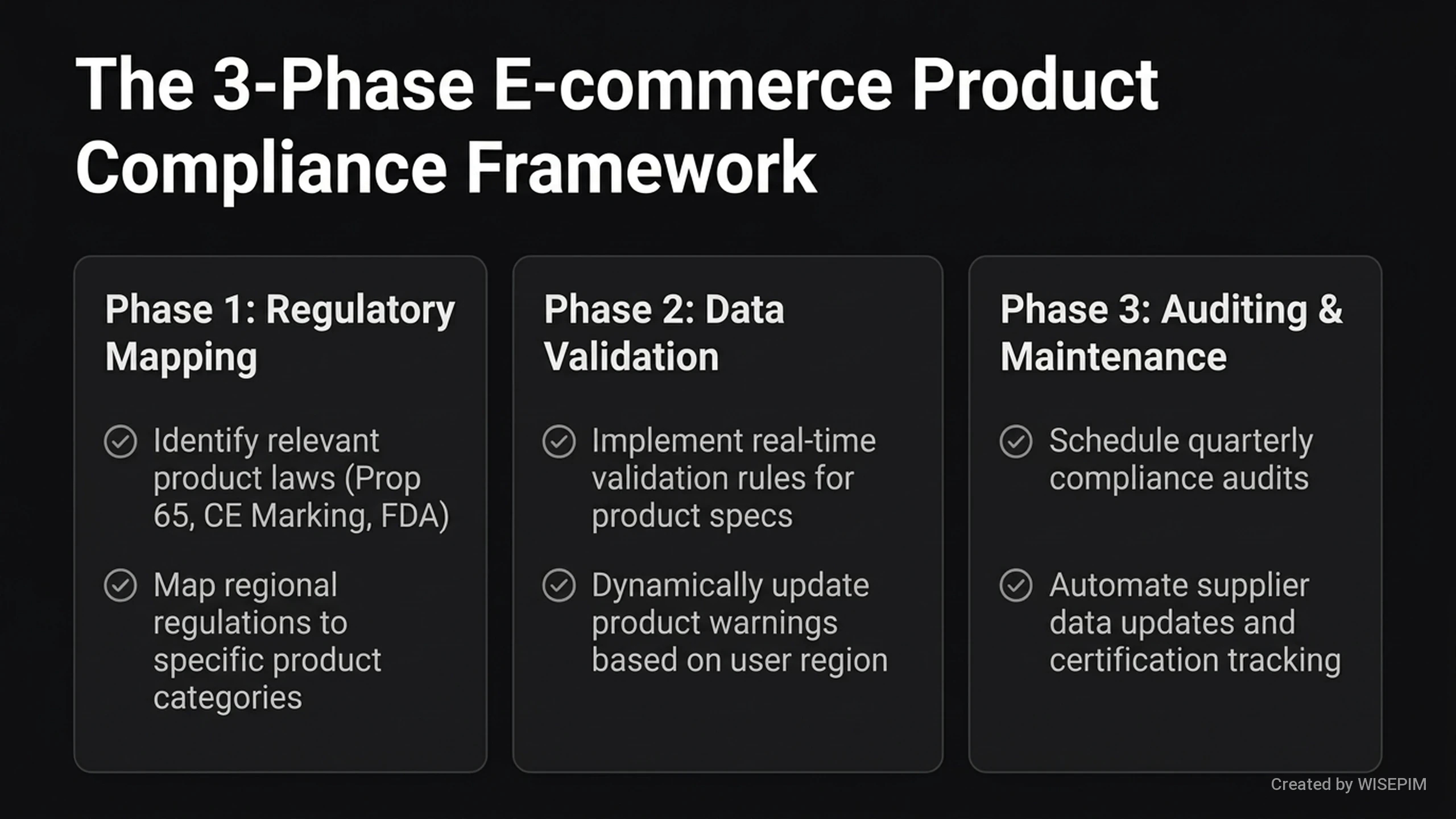 The 3-Phase E-commerce Product Compliance Framework

Phase 1: Regulatory Mapping

Identify relevant product laws (Prop 65, CE Marking, FDA)

Map regional regulations to specific product categories

Phase 2: Data Validation

Implement real-time validation rules for product specs

Dynamically update product warnings based on user region

Phase 3: Auditing & Maintenance

Schedule quarterly compliance audits

Automate supplier data updates and certification tracking

Created by WISEPIM